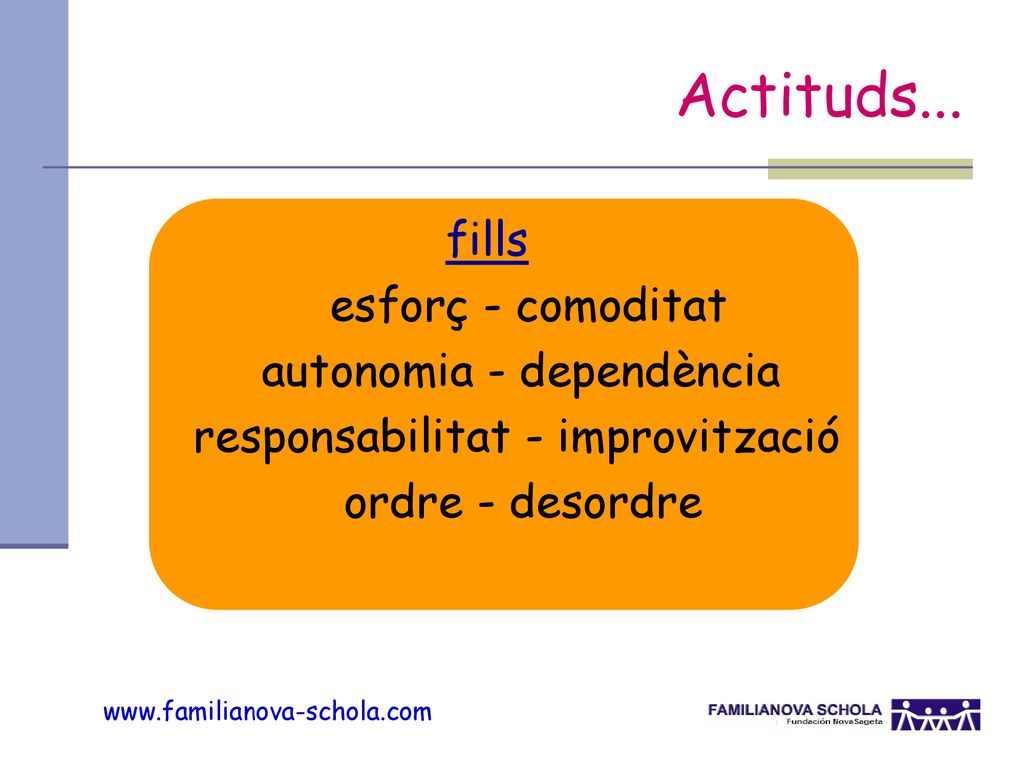 Actituds...

fills

esforç - comoditat
autonomia - dependència
responsabilitat - improvització
ordre - desordre

www.familianova-schola.com

FAMILIANOVA SCHOLA
Fundación NovaSageta